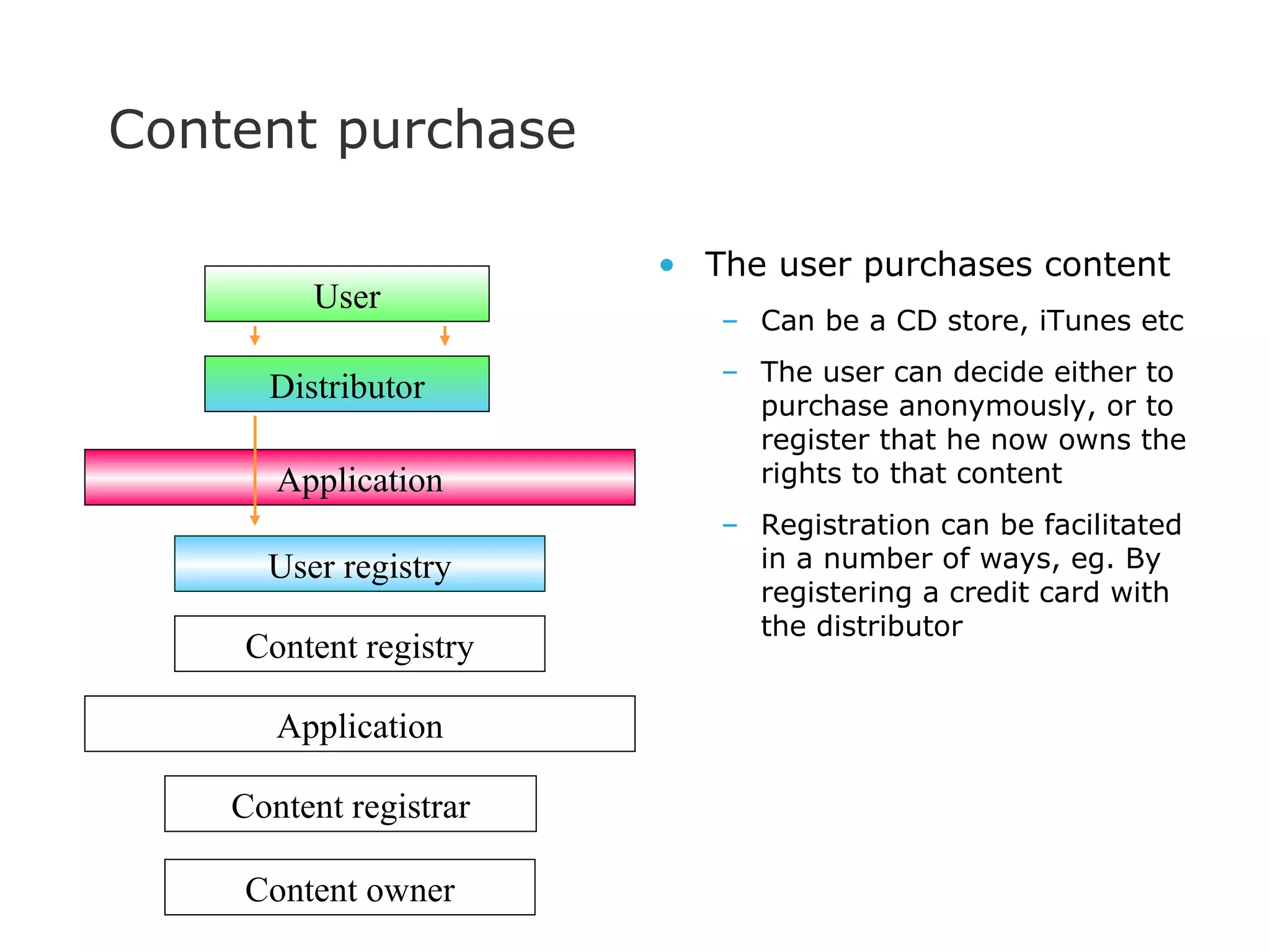 Content purchase

User

Distributor

Application

User registry

Content registry

Application

Content registrar

Content owner

• The user purchases content
– Can be a CD store, iTunes etc
– The user can decide either to purchase anonymously, or to register that he now owns the rights to that content
– Registration can be facilitated in a number of ways, eg. By registering a credit card with the distributor